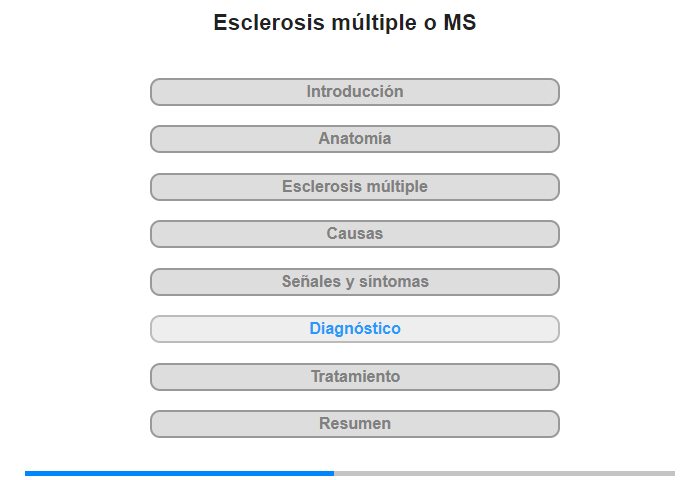 Esclerosis múltiple o MS

Introducción

Anatomía

Esclerosis múltiple

Causas

Señales y síntomas

Diagnóstico

Tratamiento

Resumen